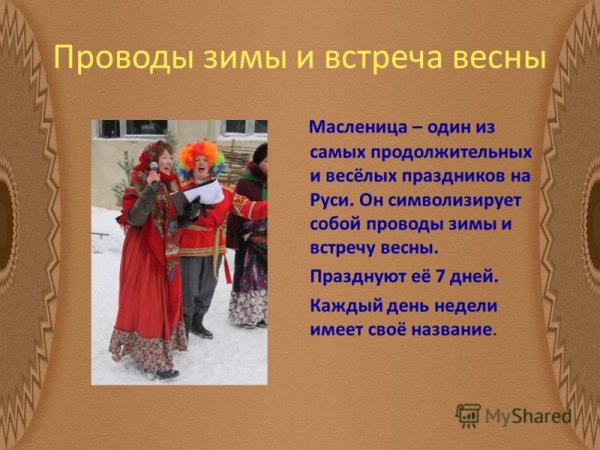 Проводы зимы и встреча весны

Масленица – один из самых продолжительных и весёлых праздников на Руси. Он символизирует собой проводы зимы и встречу весны.

Празднуют её 7 дней.

Каждый день недели имеет своё название.

MyShared